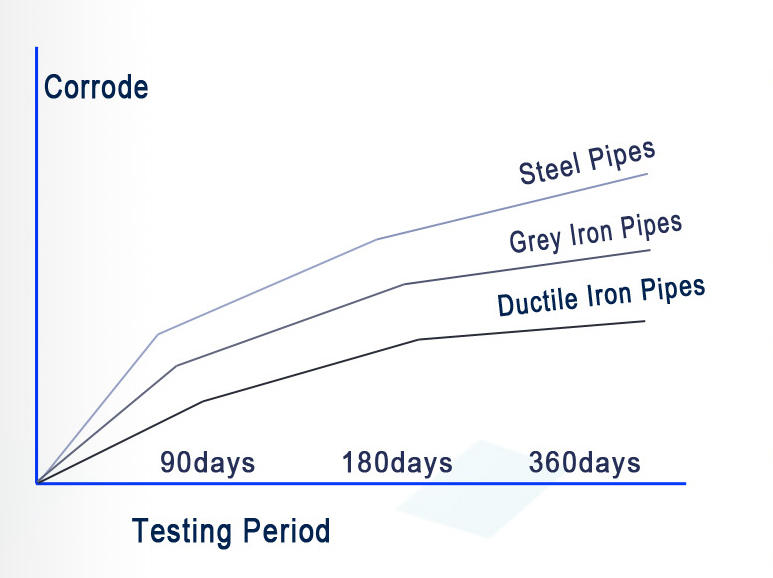 Corrode

Steel Pipes

Grey Iron Pipes

Ductile Iron Pipes

90days 180days 360days

Testing Period